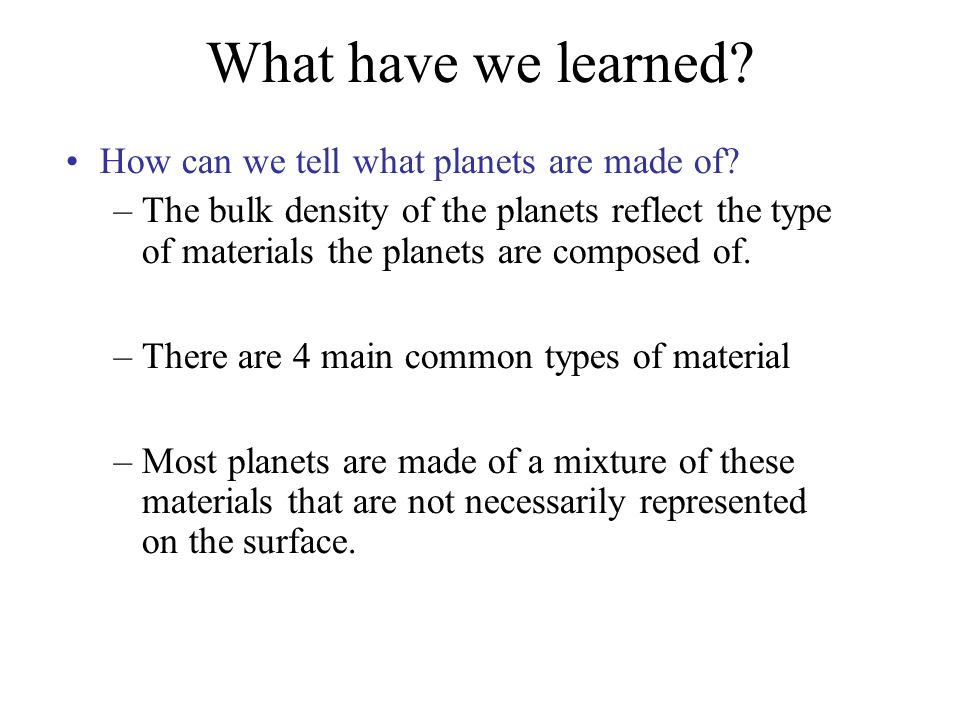 What have we learned?

• How can we tell what planets are made of?
– The bulk density of the planets reflect the type of materials the planets are composed of.

– There are 4 main common types of material

– Most planets are made of a mixture of these materials that are not necessarily represented on the surface.